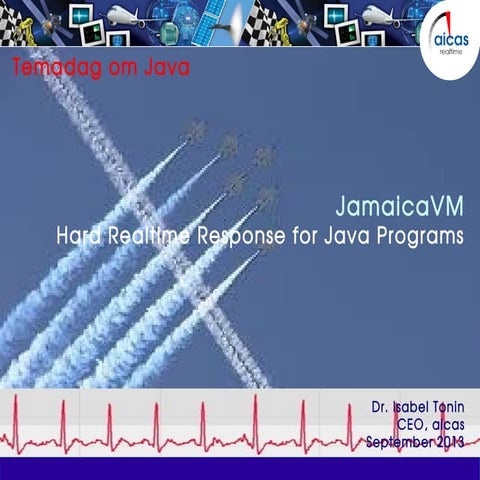 aicas
realtime

Temadag om Java

JamaicaVM
Hard Realtime Response for Java Programs

Dr. Isabel Tonin
CEO, aicas
September 2013